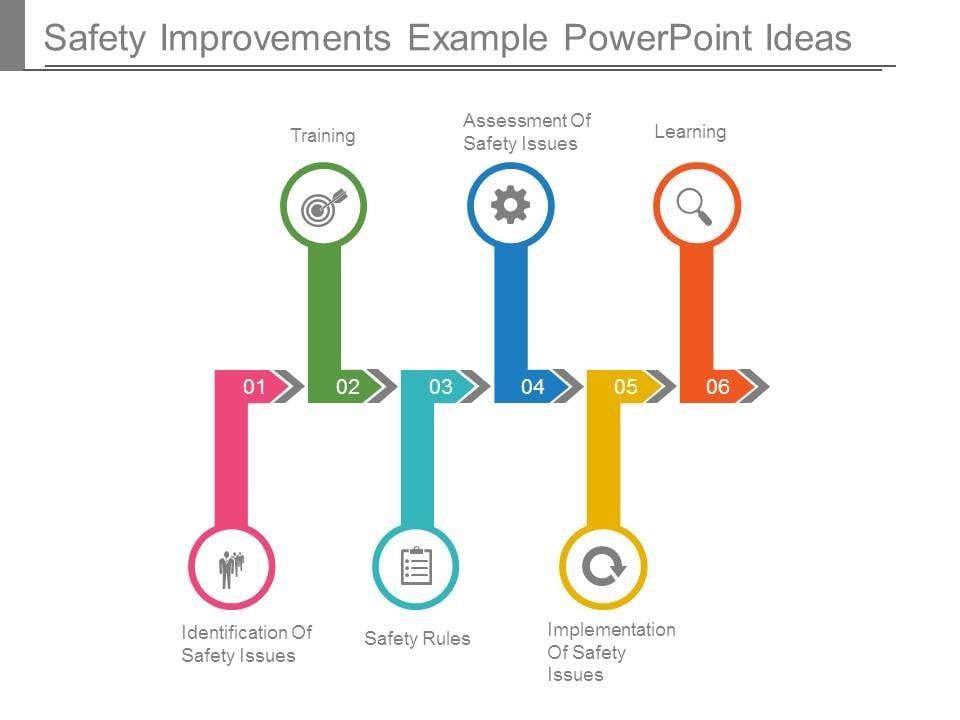 Safety Improvements Example PowerPoint Ideas

Training

Assessment Of Safety Issues

Learning

01

02

03

04

05

06

Identification Of Safety Issues

Safety Rules

Implementation Of Safety Issues